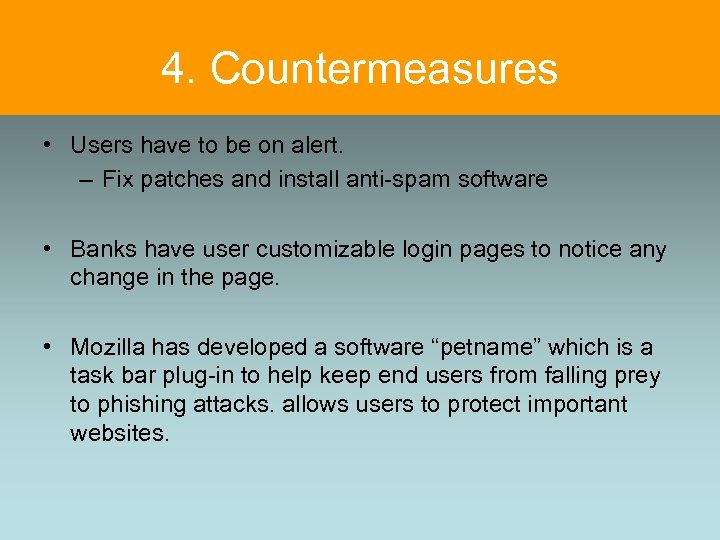 4. Countermeasures

• Users have to be on alert.
– Fix patches and install anti-spam software

• Banks have user customizable login pages to notice any change in the page.

• Mozilla has developed a software “petname” which is a task bar plug-in to help keep end users from falling prey to phishing attacks. allows users to protect important websites.